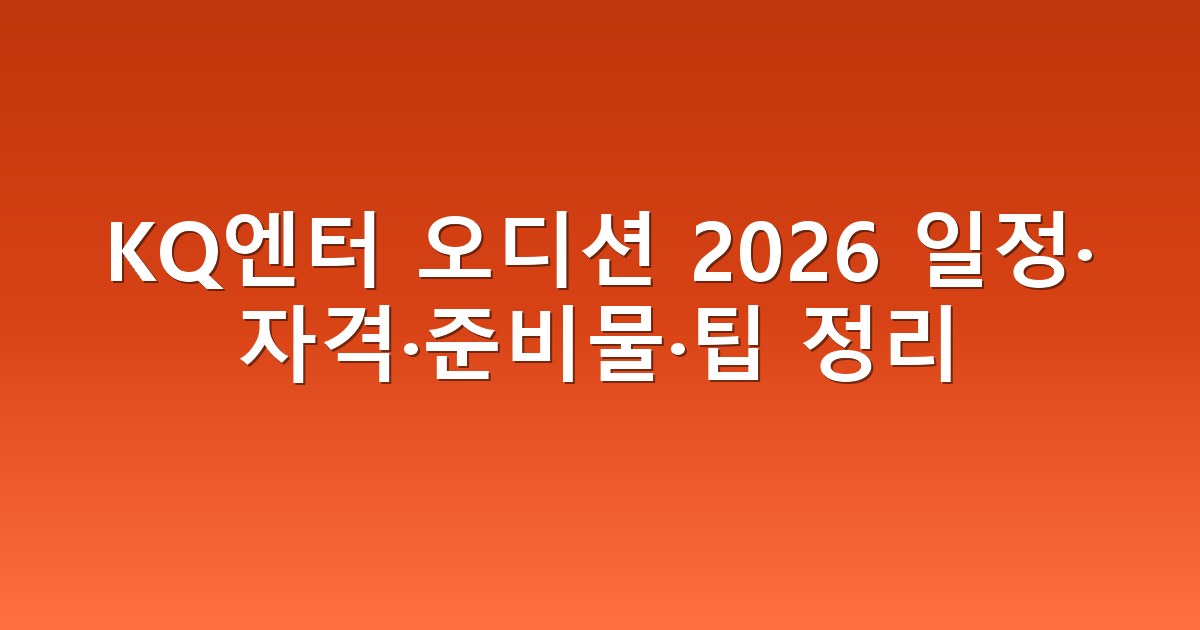 KQ엔터 오디션 2026 일정·자격·준비물·팁 정리